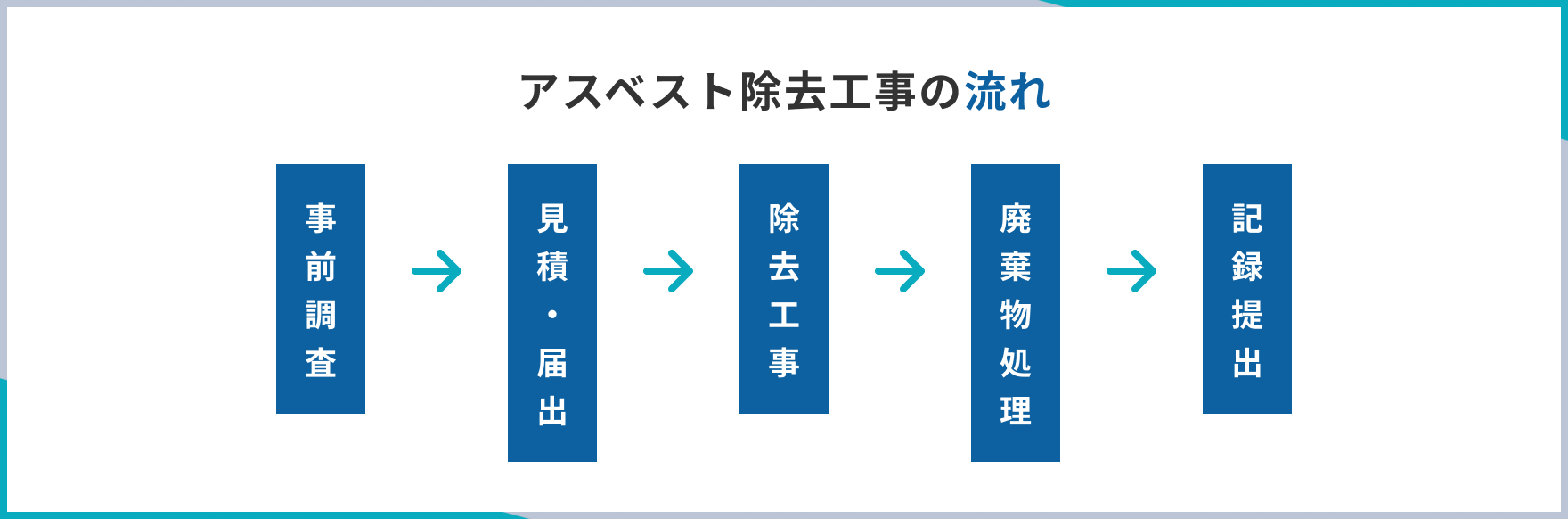 アスベスト除去工事の流れ

事前調査

見積・届出

除去工事

廃棄物処理

記録提出